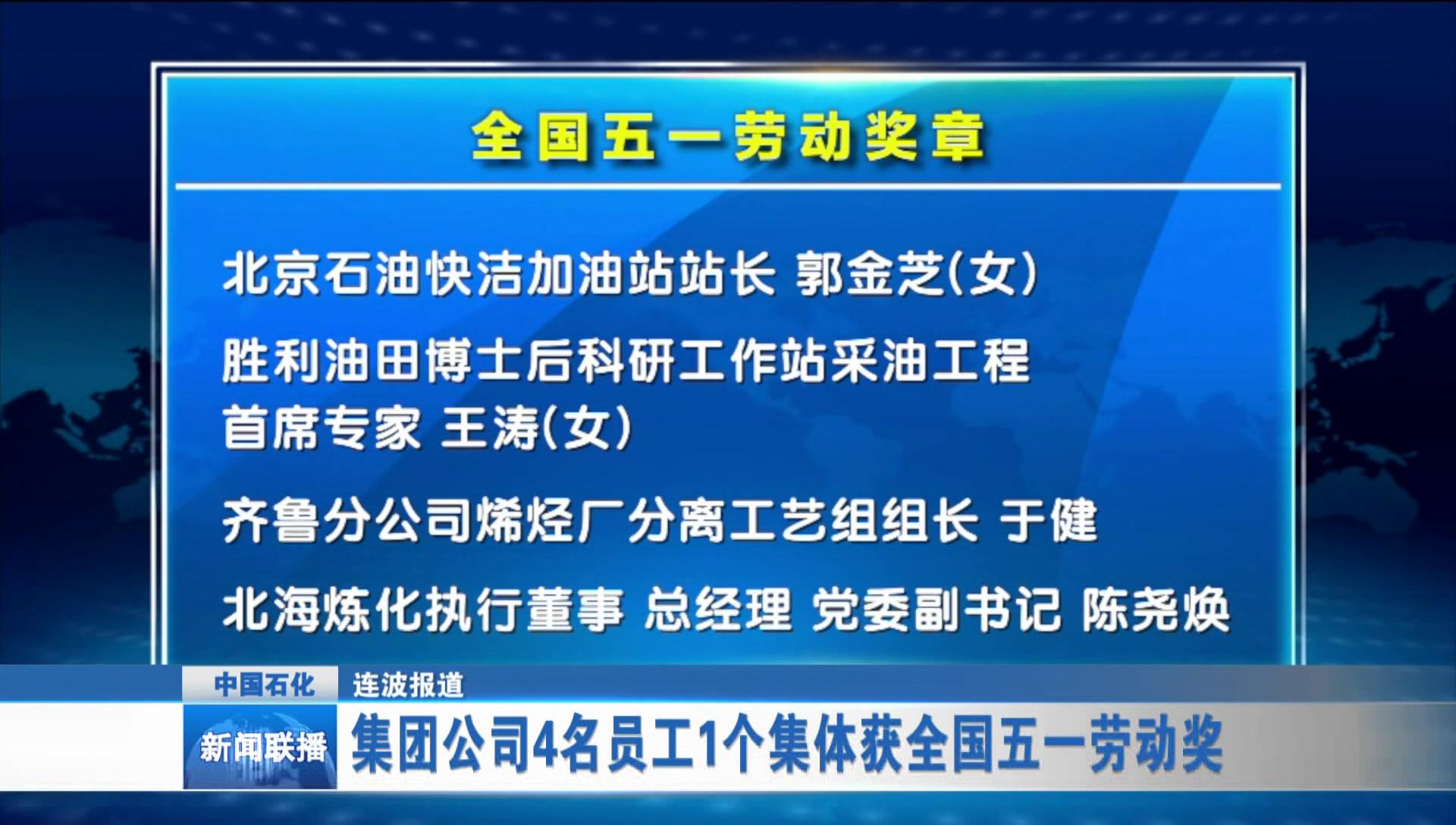 全国五一劳动奖章

北京石油快洁加油站站长 郭金芝(女)

胜利油田博士后科研工作站采油工程首席专家 王涛(女)

齐鲁分公司烯烃厂分离工艺组组长 于健

北海炼化执行董事 总经理 党委副书记 陈尧焕

中国石化 连波报道

新闻联播 集团公司4名员工1个集体获全国五一劳动奖